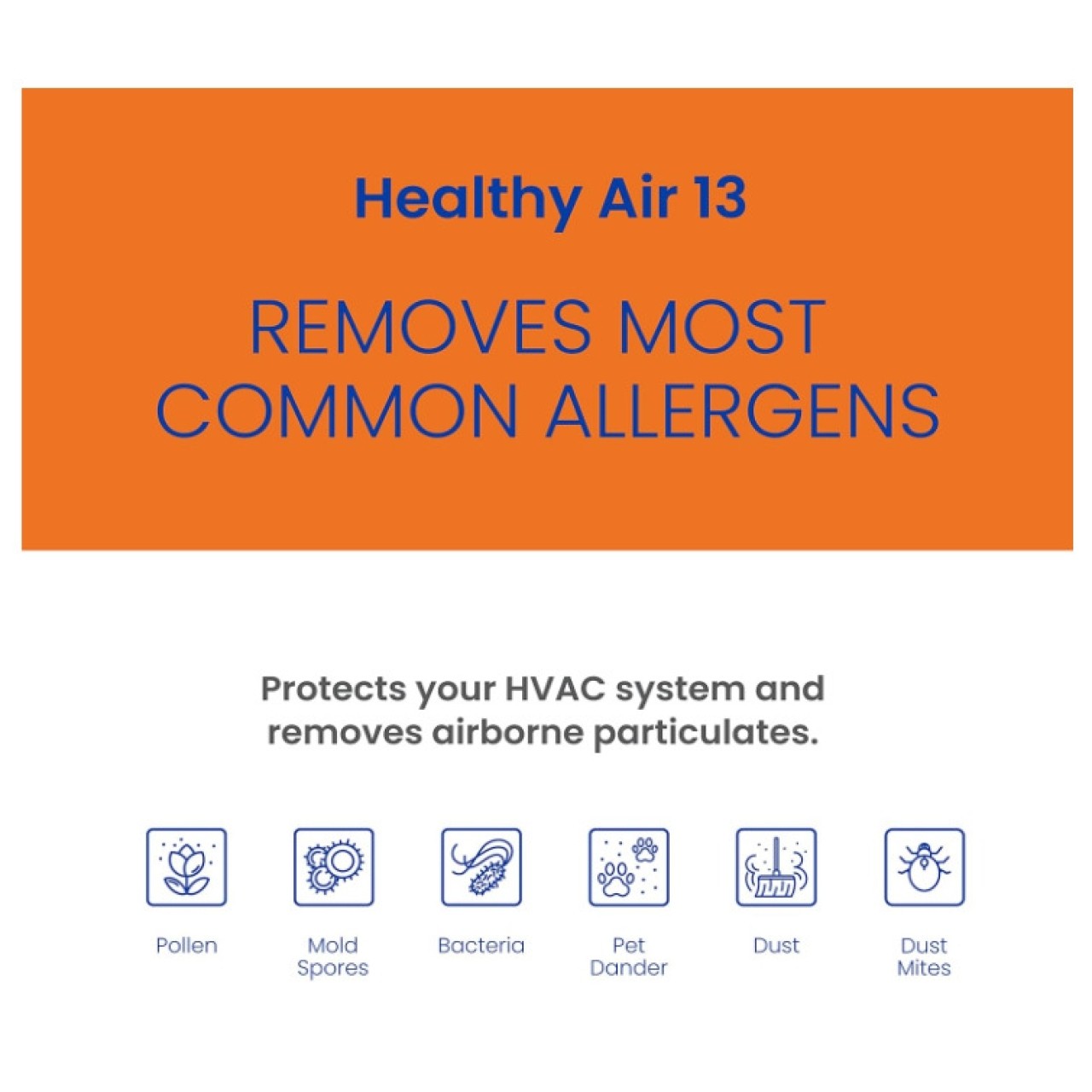 Healthy Air 13

REMOVES MOST COMMON ALLERGENS

Protects your HVAC system and removes airborne particulates.

Pollen

Mold Spores

Bacteria

Pet Dander

Dust

Dust Mites